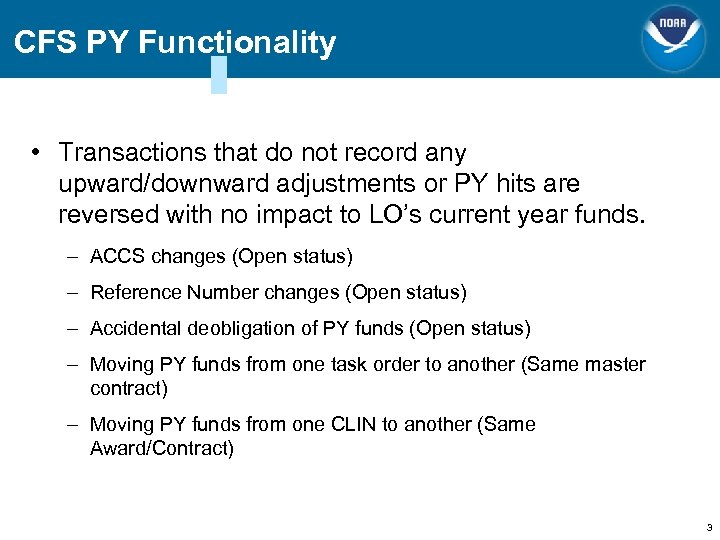 CFS PY Functionality

NOAA

• Transactions that do not record any upward/downward adjustments or PY hits are reversed with no impact to LO's current year funds.

– ACCS changes (Open status)

– Reference Number changes (Open status)

– Accidental deobligation of PY funds (Open status)

– Moving PY funds from one task order to another (Same master contract)

– Moving PY funds from one CLIN to another (Same Award/Contract)

3